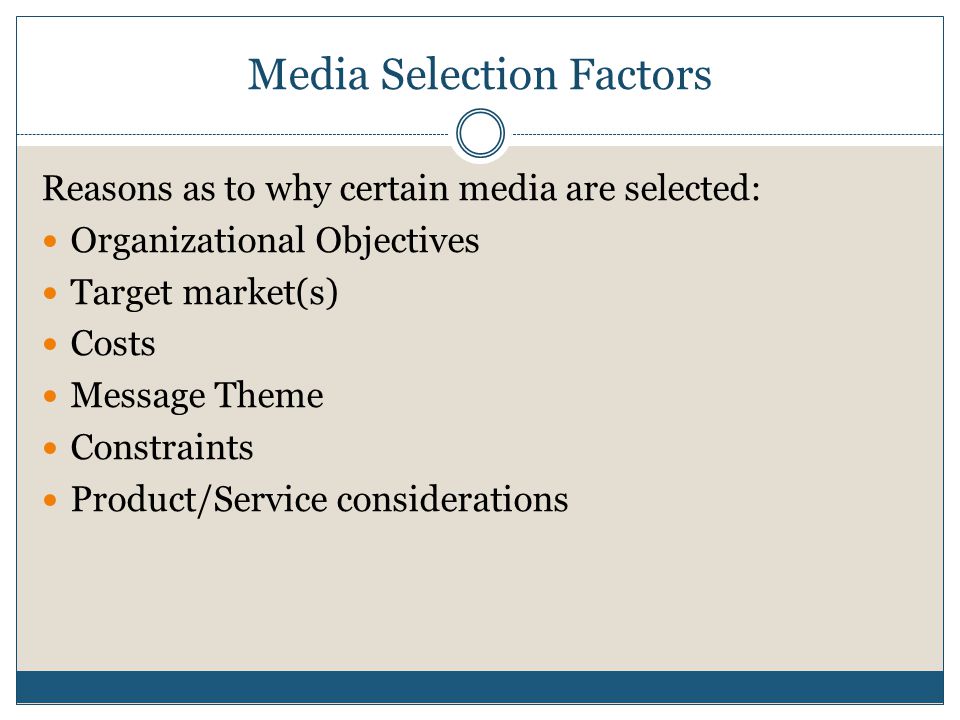 Media Selection Factors

Reasons as to why certain media are selected:

- Organizational Objectives
- Target market(s)
- Costs
- Message Theme
- Constraints
- Product/Service considerations